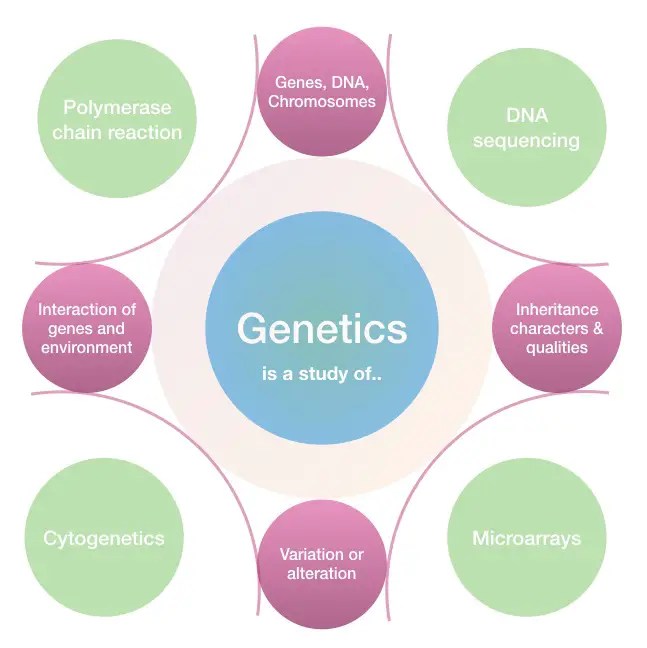 Polymerase chain reaction

Genes, DNA, Chromosomes

DNA sequencing

Interaction of genes and environment

Genetics

is a study of..

Inheritance characters & qualities

Cytogenetics

Variation or alteration

Microarrays